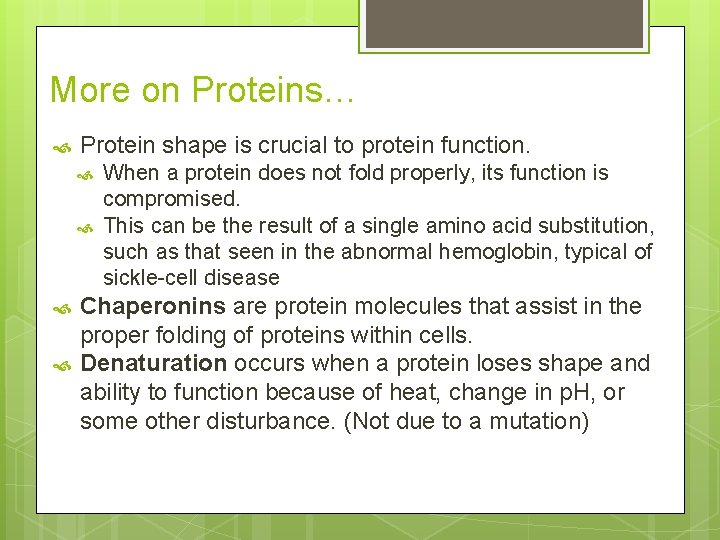 More on Proteins…

Protein shape is crucial to protein function.

When a protein does not fold properly, its function is compromised.

This can be the result of a single amino acid substitution, such as that seen in the abnormal hemoglobin, typical of sickle-cell disease

Chaperonins are protein molecules that assist in the proper folding of proteins within cells.

Denaturation occurs when a protein loses shape and ability to function because of heat, change in pH, or some other disturbance. (Not due to a mutation)